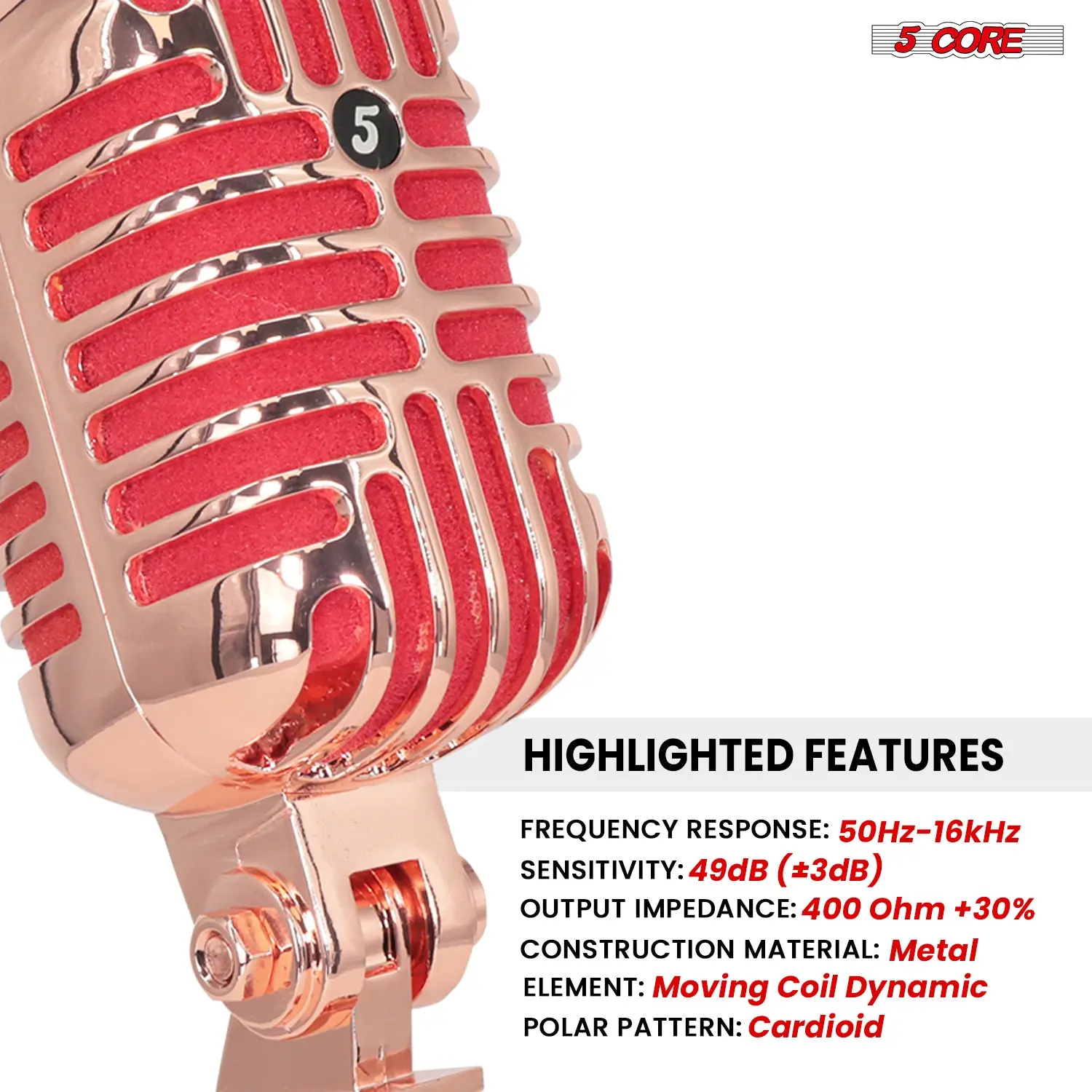 5 CORE

5

HIGHLIGHTED FEATURES

FREQUENCY RESPONSE: 50Hz-16kHz
SENSITIVITY: 49dB (±3dB)
OUTPUT IMPEDANCE: 400 Ohm +30%
CONSTRUCTION MATERIAL: Metal
ELEMENT: Moving Coil Dynamic
POLAR PATTERN: Cardioid